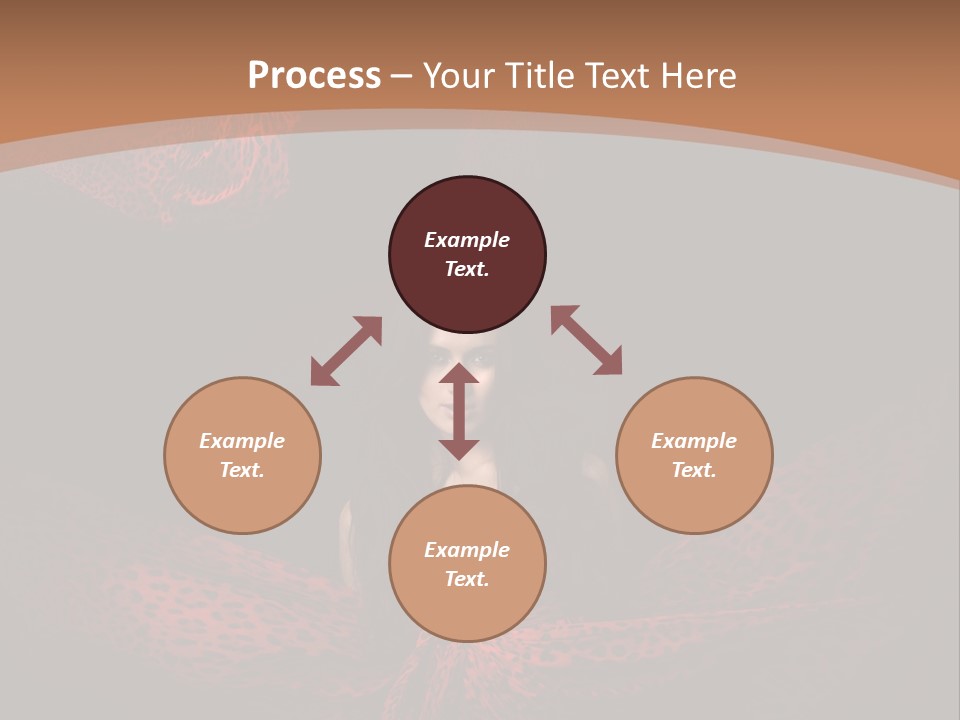 Process – Your Title Text Here

Example Text.

Example Text.

Example Text.

Example Text.